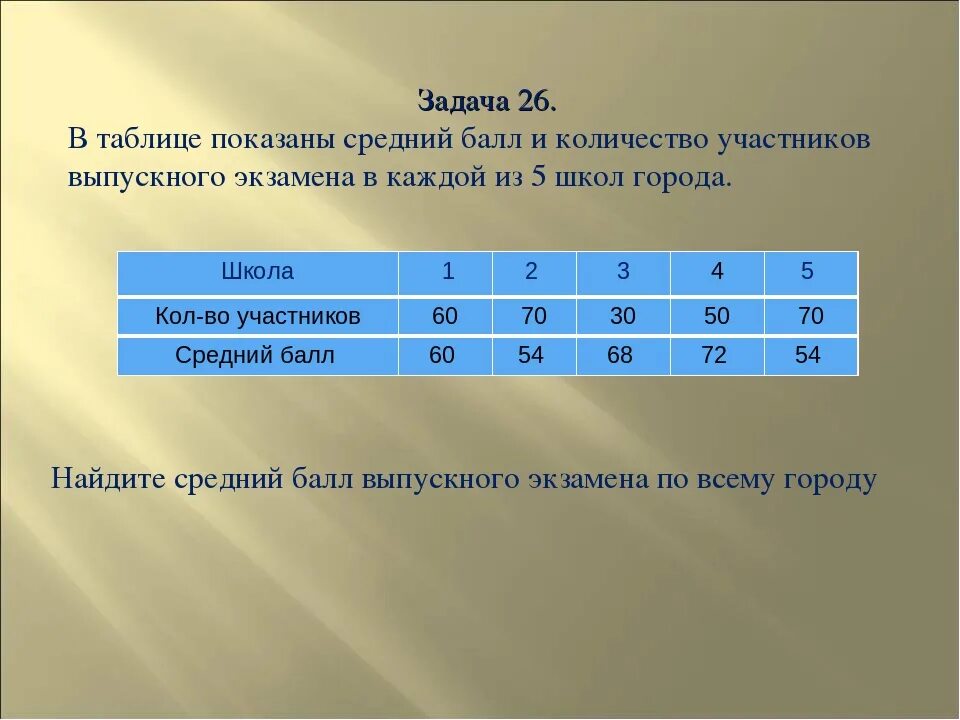 Задача 26.

В таблице показаны средний балл и количество участников выпускного экзамена в каждой из 5 школ города.

| Школа | 1 | 2 | 3 | 4 | 5 |
|---|---|---|---|---|---|
| Кол-во участников | 60 | 70 | 30 | 50 | 70 |
| Средний балл | 60 | 54 | 68 | 72 | 54 |

Найдите средний балл выпускного экзамена по всему городу